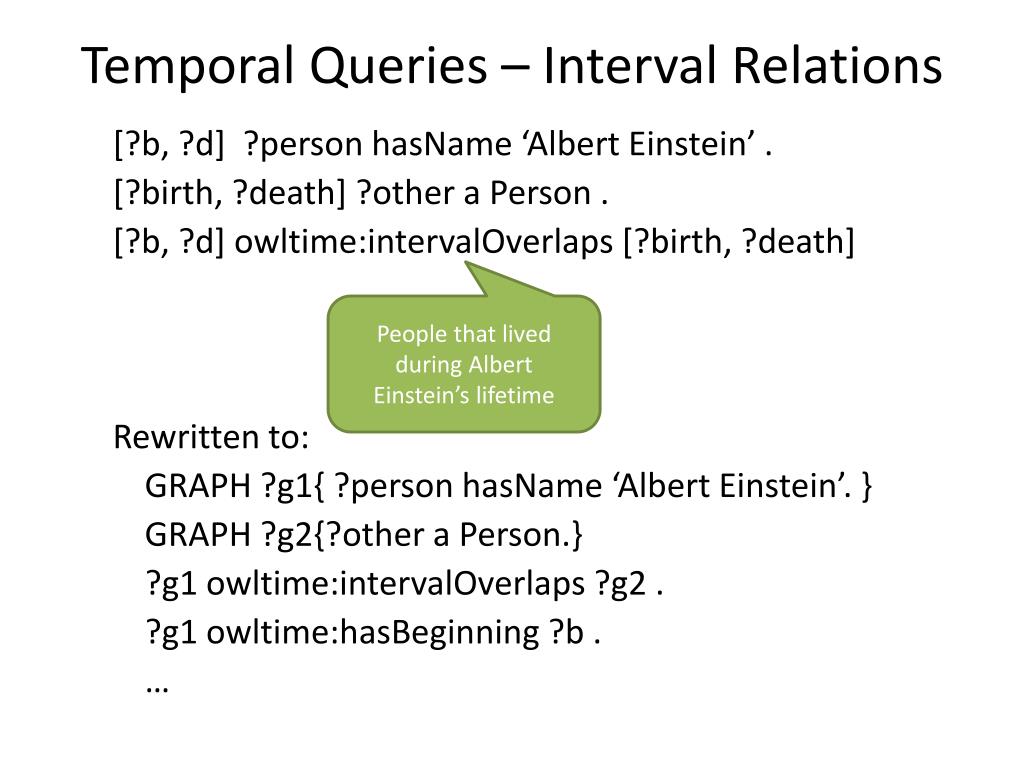 Temporal Queries – Interval Relations

[?b, ?d] ?person hasName ‘Albert Einstein’ .
[?birth, ?death] ?other a Person .
[?b, ?d] owltime:intervalOverlaps [?birth, ?death]

People that lived during Albert Einstein’s lifetime

Rewritten to:
GRAPH ?g1{ ?person hasName ‘Albert Einstein’. }
GRAPH ?g2{?other a Person.}
?g1 owltime:intervalOverlaps ?g2 .
?g1 owltime:hasBeginning ?b .
…